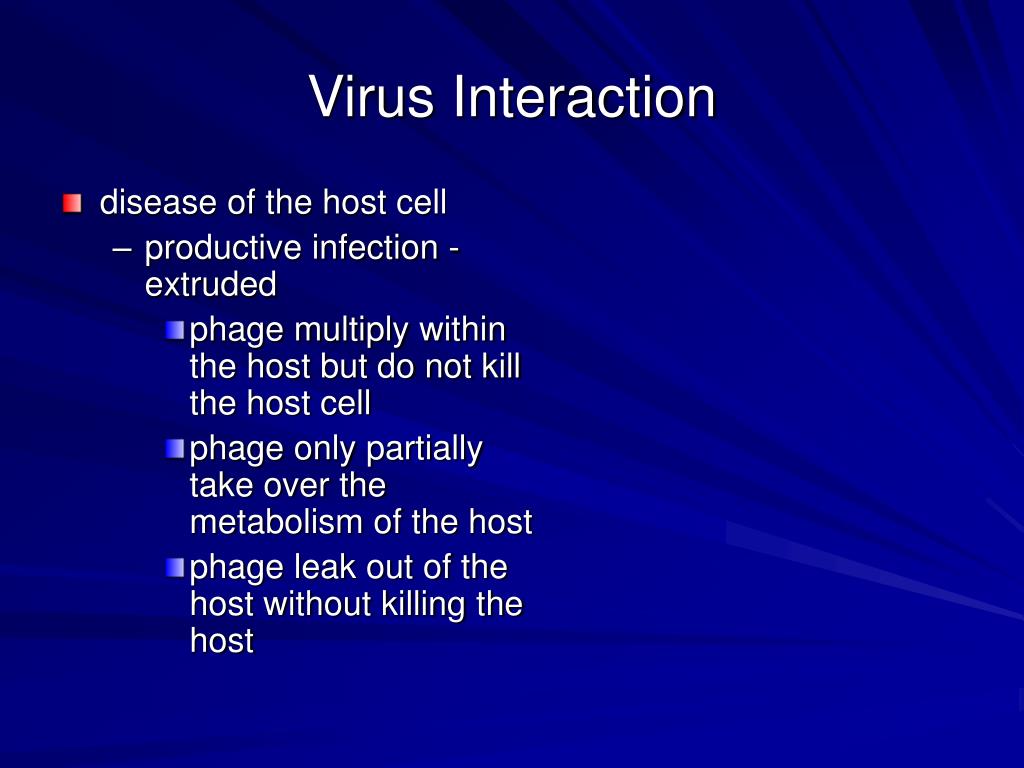 Virus Interaction

disease of the host cell

– productive infection - extruded

phage multiply within the host but do not kill the host cell

phage only partially take over the metabolism of the host

phage leak out of the host without killing the host